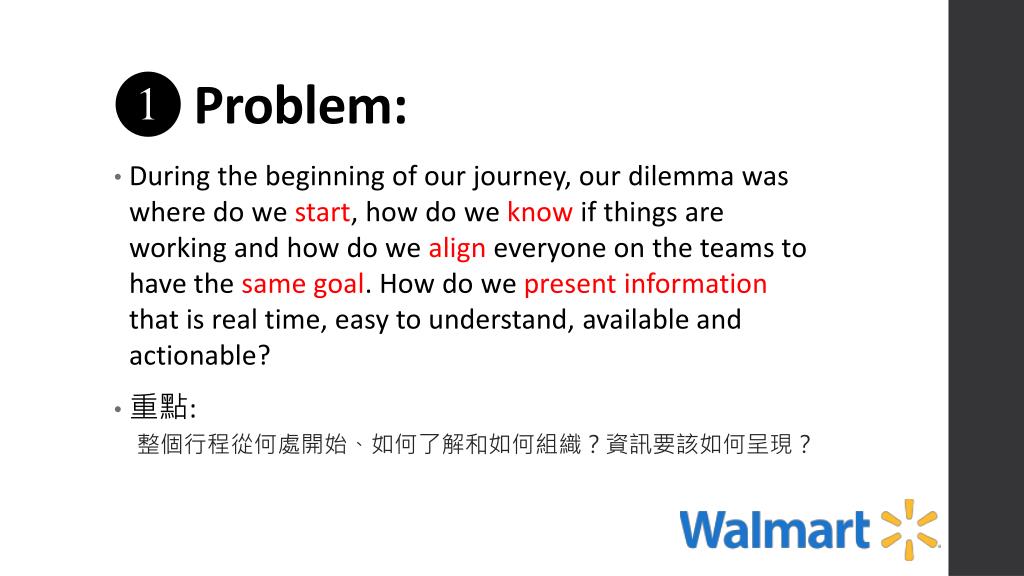 ❶ Problem:

• During the beginning of our journey, our dilemma was where do we start, how do we know if things are working and how do we align everyone on the teams to have the same goal. How do we present information that is real time, easy to understand, available and actionable?

• 重點:
整個行程從何處開始、如何了解和如何組織？資訊要該如何呈現？

Walmart